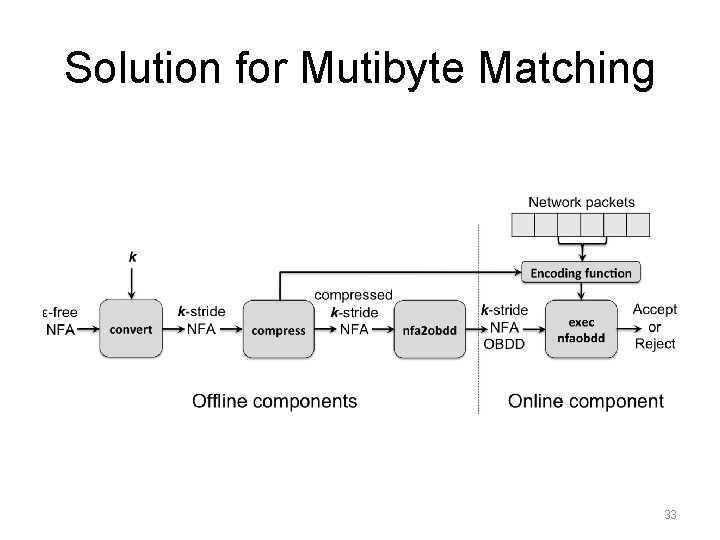 Solution for Mutibyte Matching

Network packets

k

Encoding function

ε-free NFA

convert

k-stride NFA

compress

compressed k-stride NFA

nfa2obdd

k-stride NFA OBDD

exec nfaobdd

Accept or Reject

Offline components

Online component

33